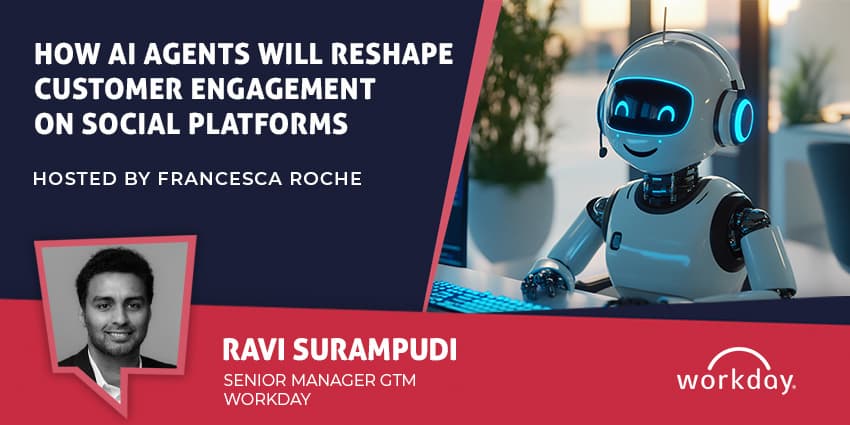 HOW AI AGENTS WILL RESHAPE CUSTOMER ENGAGEMENT ON SOCIAL PLATFORMS

HOSTED BY FRANCESCA ROCHE

RAVI SURAMPUDI

SENIOR MANAGER GTM
WORKDAY

workday.